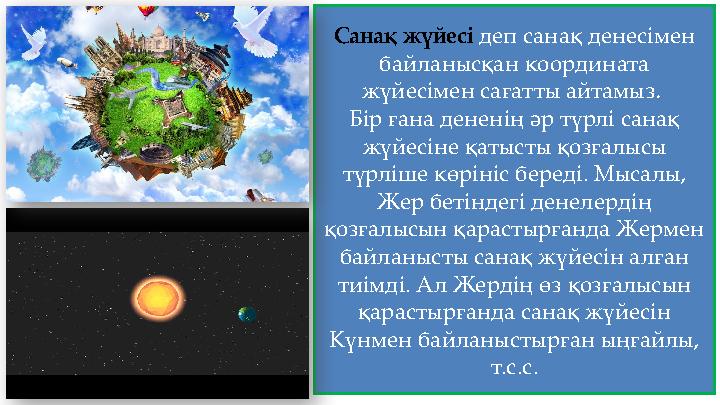 Санақ жүйесі деп санақ денесімен байланысқан координата жүйесімен сағатты айтамыз. Бір ғана дененің әр түрлі санақ жүйесіне қатысты қозғалысы түрліше көрініс береді. Мысалы, Жер бетіндегі денелердің қозғалысын қарастырғанда Жермен байланысты санақ жүйесін алған тиімді. Ал Жердің өз қозғалысын қарастырғанда санақ жүйесін Күнмен байланыстырған ыңғайлы, т.с.с.